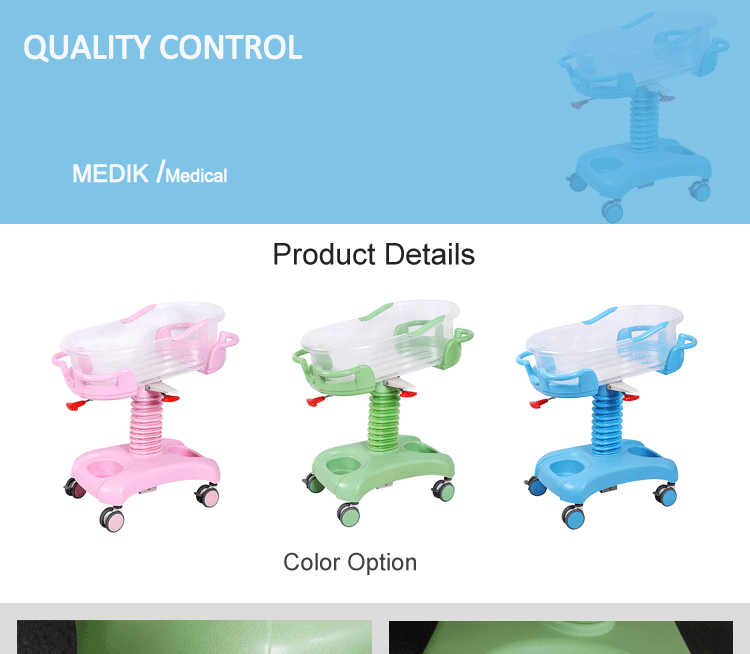 QUALITY CONTROL

MEDIK /Medical

Product Details

Color Option